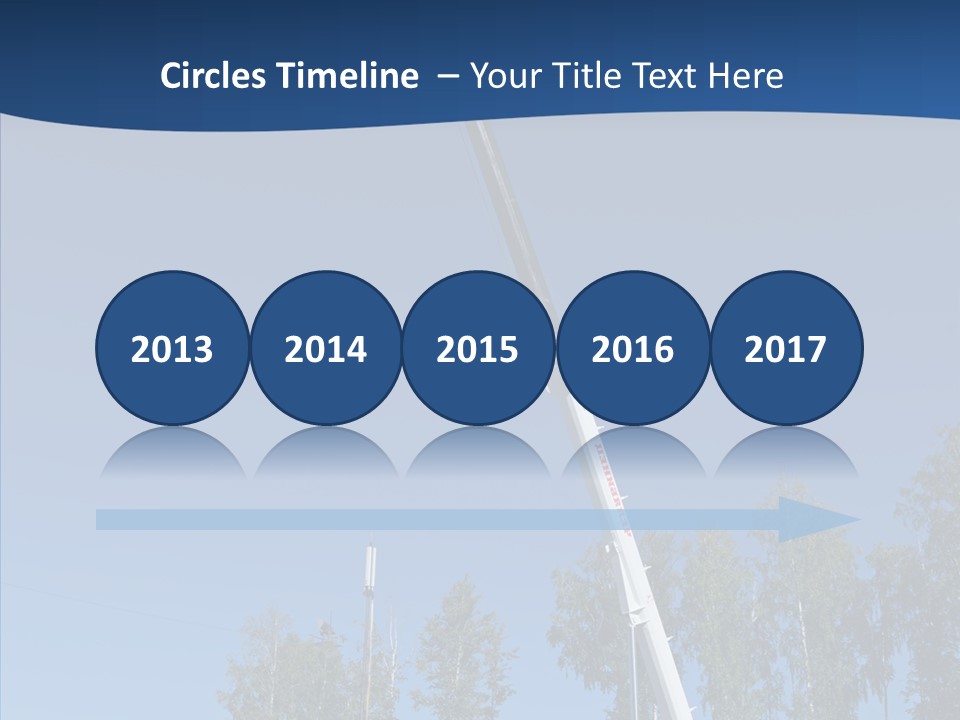 Circles Timeline – Your Title Text Here

2013

2014

2015

2016

2017